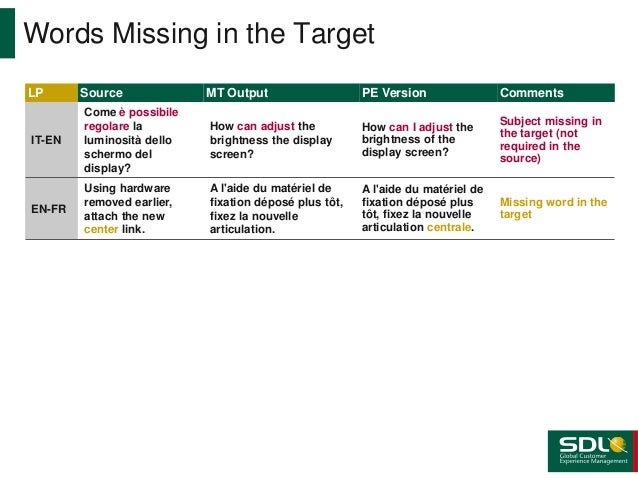 Words Missing in the Target

| LP | Source | MT Output | PE Version | Comments |
|---|---|---|---|---|
| IT-EN | Come è possibile regolare la luminosità dello schermo del display? | How can adjust the brightness the display screen? | How can I adjust the brightness of the display screen? | Subject missing in the target (not required in the source) |
| EN-FR | Using hardware removed earlier, attach the new center link. | A l'aide du matériel de fixation déposé plus tôt, fixez la nouvelle articulation. | A l'aide du matériel de fixation déposé plus tôt, fixez la nouvelle articulation centrale. | Missing word in the target |

SDL
Global Customer Experience Management